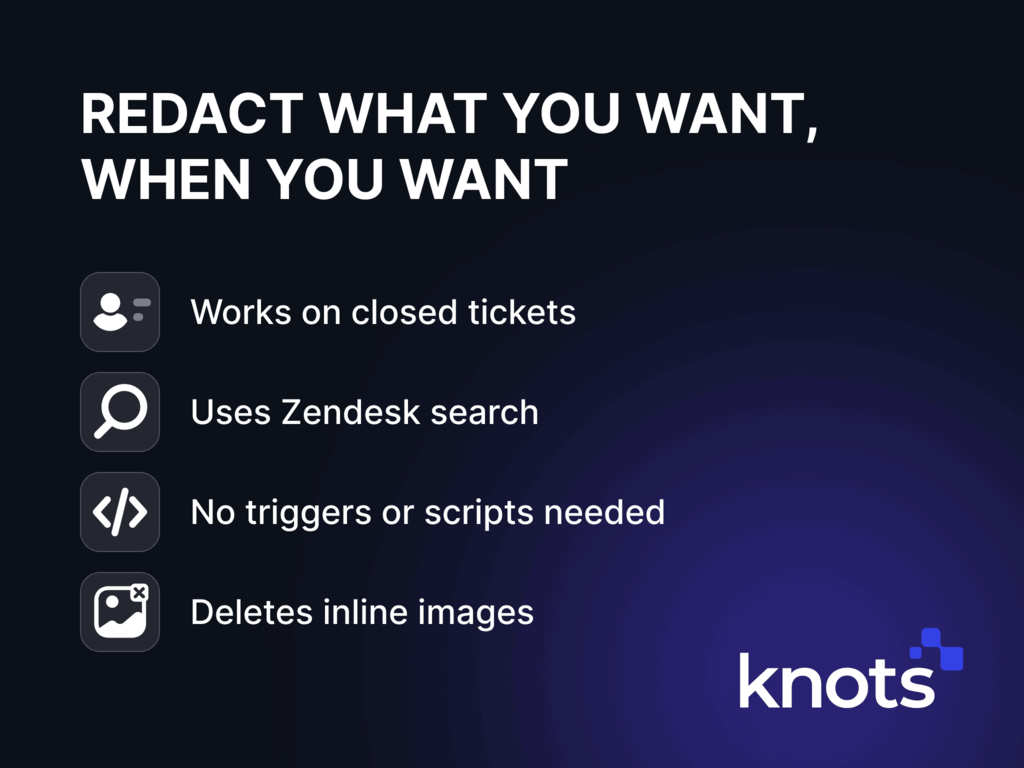 REDACT WHAT YOU WANT, WHEN YOU WANT

Works on closed tickets

Uses Zendesk search

No triggers or scripts needed

Deletes inline images

knots